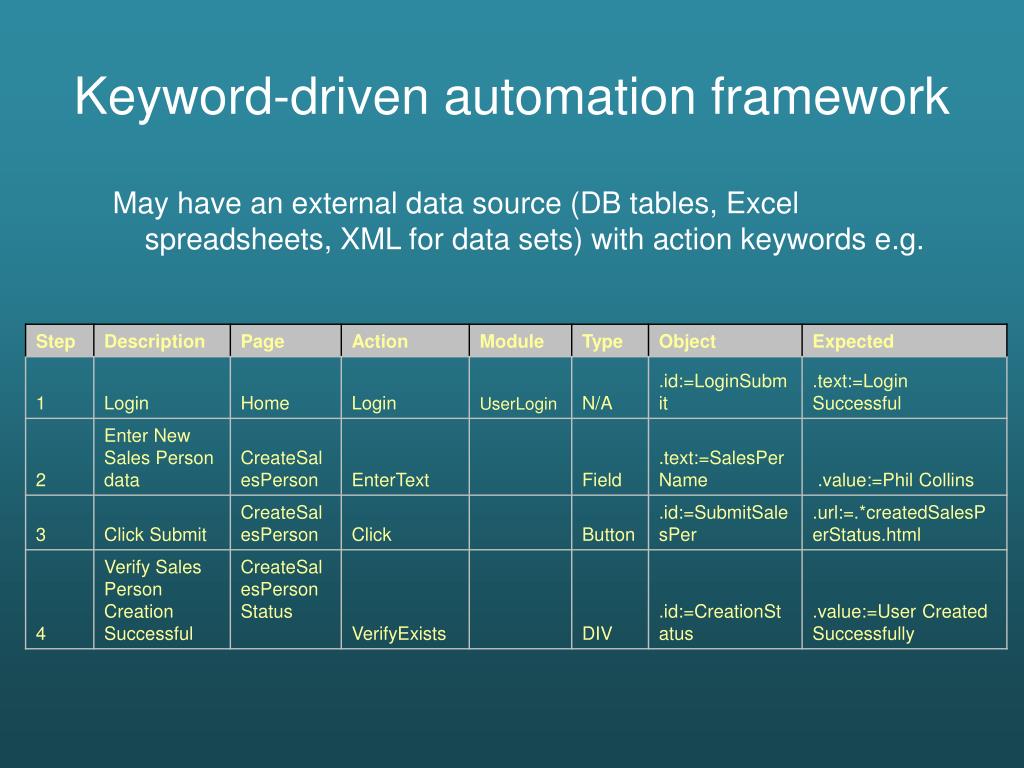 Keyword-driven automation framework

May have an external data source (DB tables, Excel spreadsheets, XML for data sets) with action keywords e.g.

| Step | Description | Page | Action | Module | Type | Object | Expected |
|---|---|---|---|---|---|---|---|
| 1 | Login | Home | Login | UserLogin | N/A | .id:=LoginSubmit | .text:=Login Successful |
| 2 | Enter New Sales Person data | CreateSalesPerson | EnterText | | Field | .text:=SalesPerName | .value:=Phil Collins |
| 3 | Click Submit | CreateSalesPerson | Click | | Button | .id:=SubmitSalesPer | .url:=.*createdSalesPerStatus.html |
| 4 | Verify Sales Person Creation Successful | CreateSalesPerson Status | VerifyExists | | DIV | .id:=CreationStatus | .value:=User Created Successfully |